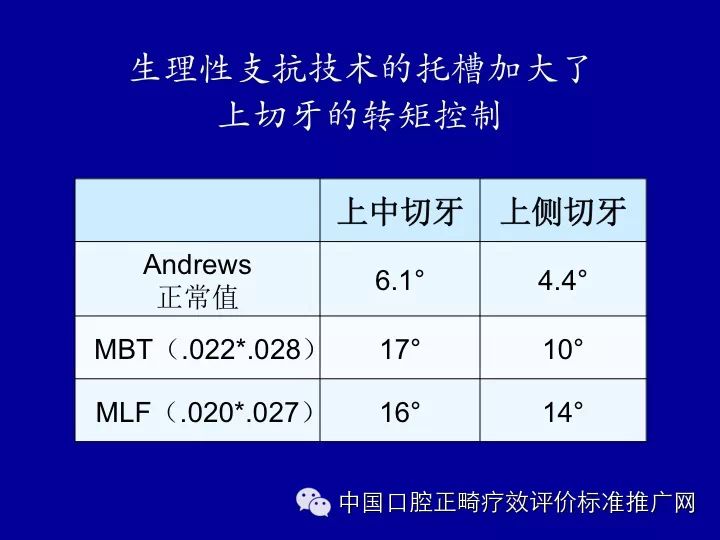 生理性支抗技术的托槽加大了
上切牙的转矩控制

| | 上中切牙 | 上侧切牙 |
|---|---|---|
| Andrews 正常值 | 6.1° | 4.4° |
| MBT（.022*.028） | 17° | 10° |
| MLF（.020*.027） | 16° | 14° |

中国口腔正畸疗效评价标准推广网